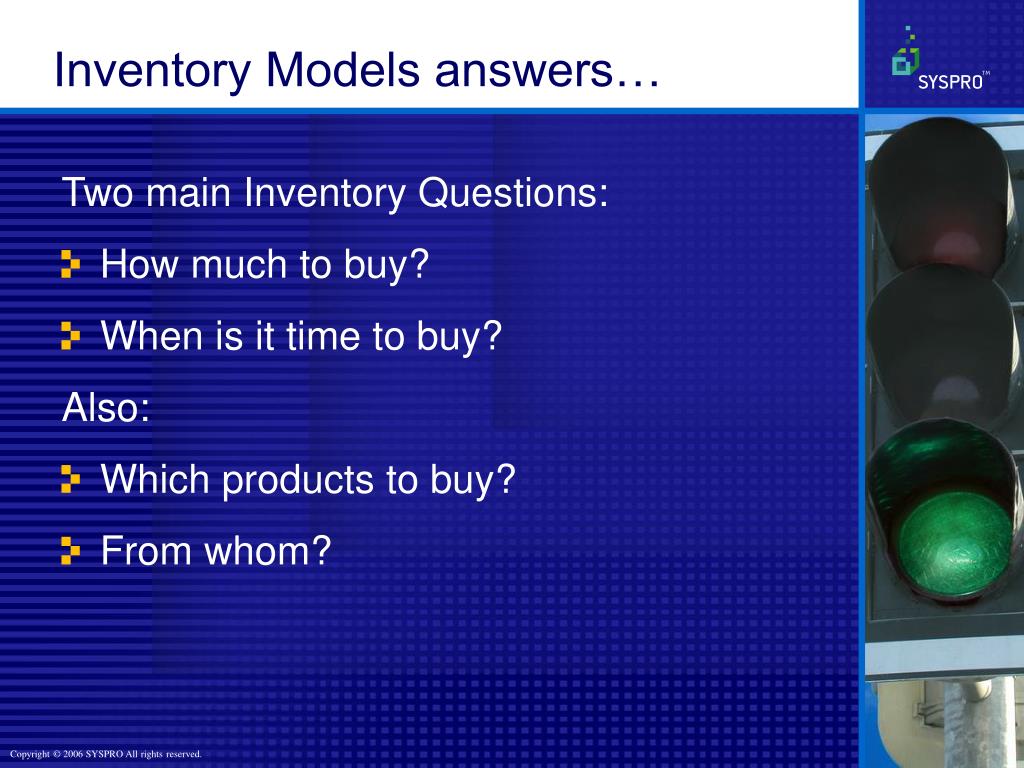 Inventory Models answers…

SYSPRO™

Two main Inventory Questions:

How much to buy?

When is it time to buy?

Also:

Which products to buy?

From whom?

Copyright © 2006 SYSPRO All rights reserved.